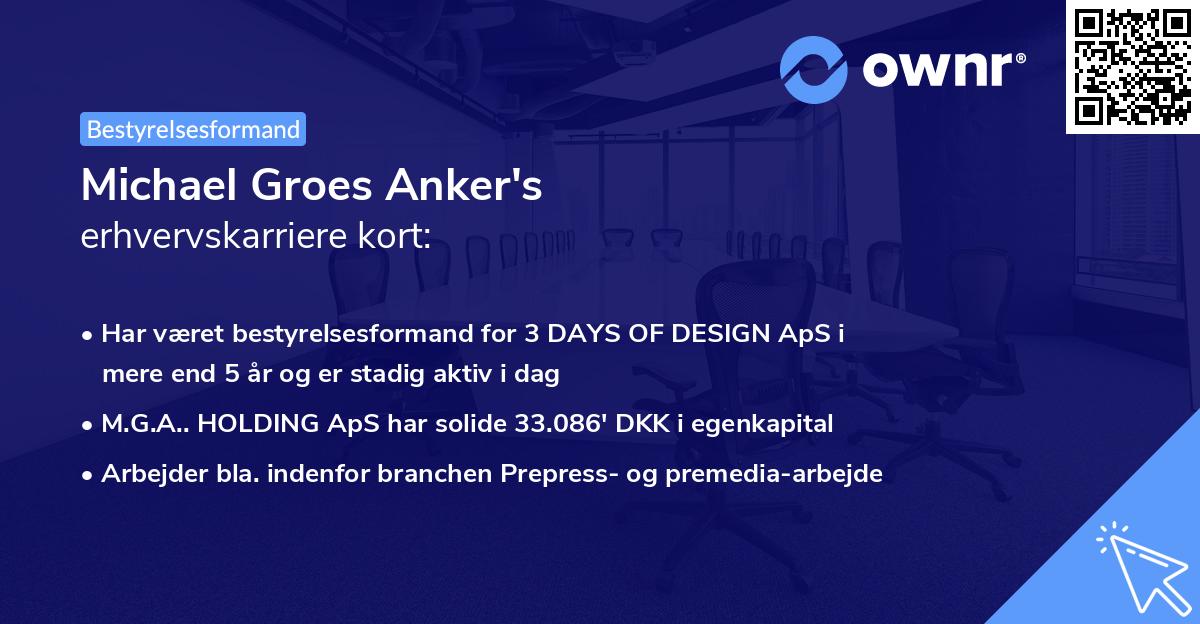 ownr®

Bestyrelsesformand

Michael Groes Anker's
erhvervskarriere kort:

• Har været bestyrelsesformand for 3 DAYS OF DESIGN ApS i mere end 5 år og er stadig aktiv i dag

• M.G.A.. HOLDING ApS har solide 33.086' DKK i egenkapital

• Arbejder bla. indenfor branchen Prepress- og premedia-arbejde